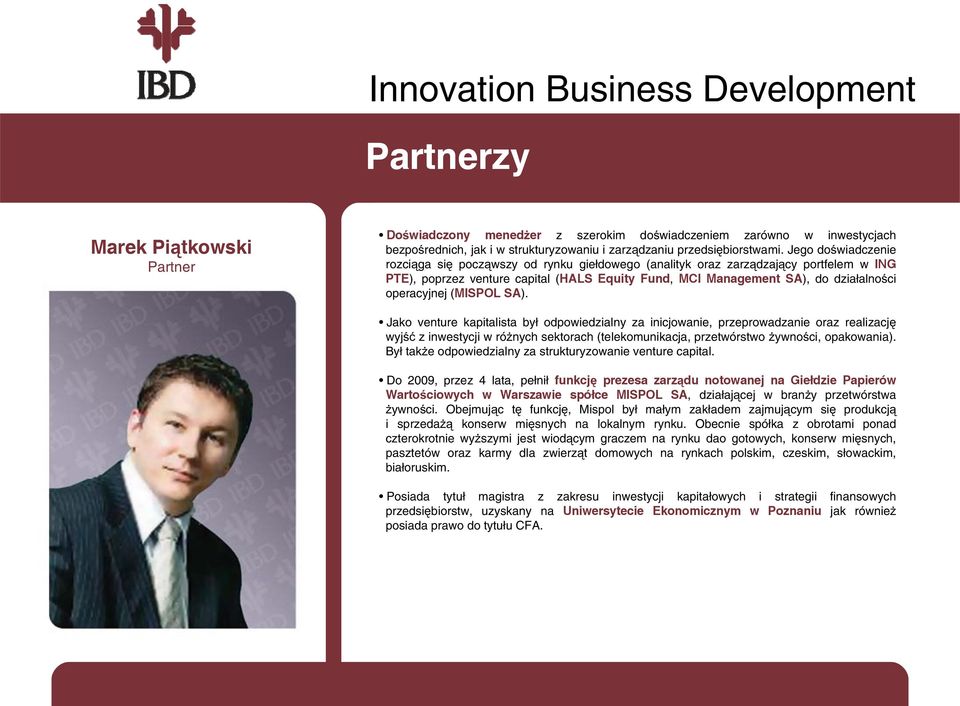 IBD

Innovation Business Development

Partnerzy

Marek Piątkowski
Partner

• Doświadczony menedżer z szerokim doświadczeniem zarówno w inwestycjach bezpośrednich, jak i w strukturyzowaniu i zarządzaniu przedsiębiorstwami. Jego doświadczenie rozciąga się począwszy od rynku giełdowego (analityk oraz zarządzający portfelem w ING PTE), poprzez venture capital (HALS Equity Fund, MCI Management SA), do działalności operacyjnej (MISPOL SA).

• Jako venture kapitalista był odpowiedzialny za inicjowanie, przeprowadzanie oraz realizację wyjść z inwestycji w różnych sektorach (telekomunikacja, przetwórstwo żywności, opakowania). Był także odpowiedzialny za strukturyzowanie venture capital.

• Do 2009, przez 4 lata, pełnił funkcję prezesa zarządu notowanej na Giełdzie Papierów Wartościowych w Warszawie spółce MISPOL SA, działającej w branży przetwórstwa żywności. Obejmując tę funkcję, Mispol był małym zakładem zajmującym się produkcją i sprzedażą konserw mięsnych na lokalnym rynku. Obecnie spółka z obrotami ponad czterokrotnie wyższymi jest wiodącym graczem na rynku dao gotowych, konserw mięsnych, pasztetów oraz karmy dla zwierząt domowych na rynkach polskim, czeskim, słowackim, białoruskim.

• Posiada tytuł magistra z zakresu inwestycji kapitałowych i strategii finansowych przedsiębiorstw, uzyskany na Uniwersytecie Ekonomicznym w Poznaniu jak również posiada prawo do tytułu CFA.